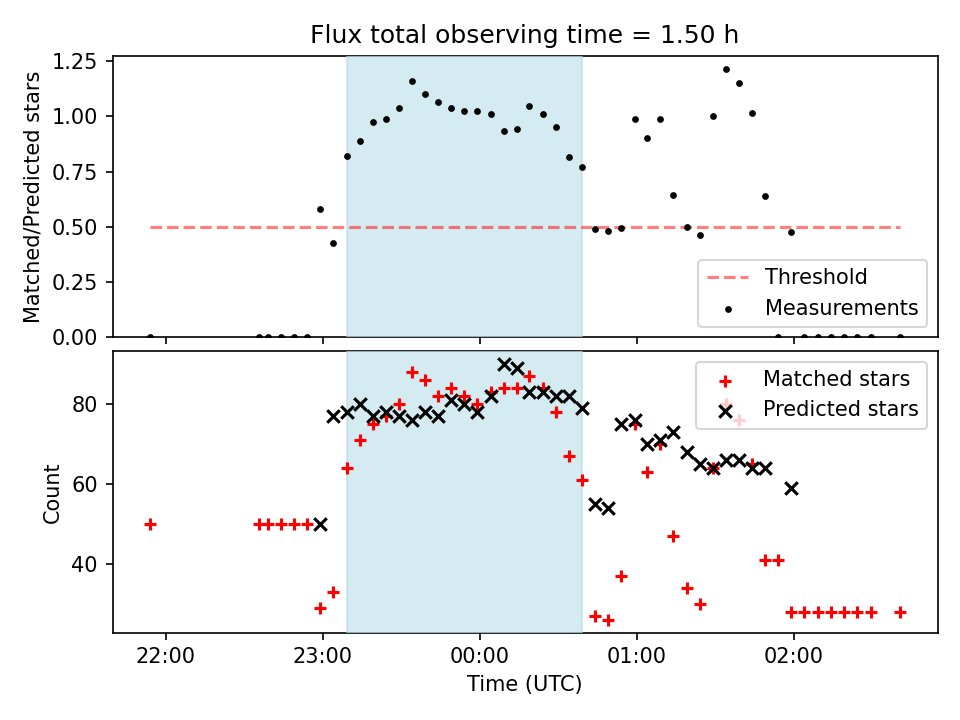 Flux total observing time = 1.50 h

Matched/Predicted stars

1.25
1.00
0.75
0.50
0.25
0.00

Threshold
Measurements

Count

80
60
40

Matched stars
Predicted stars

22:00
23:00
00:00
01:00
02:00

Time (UTC)